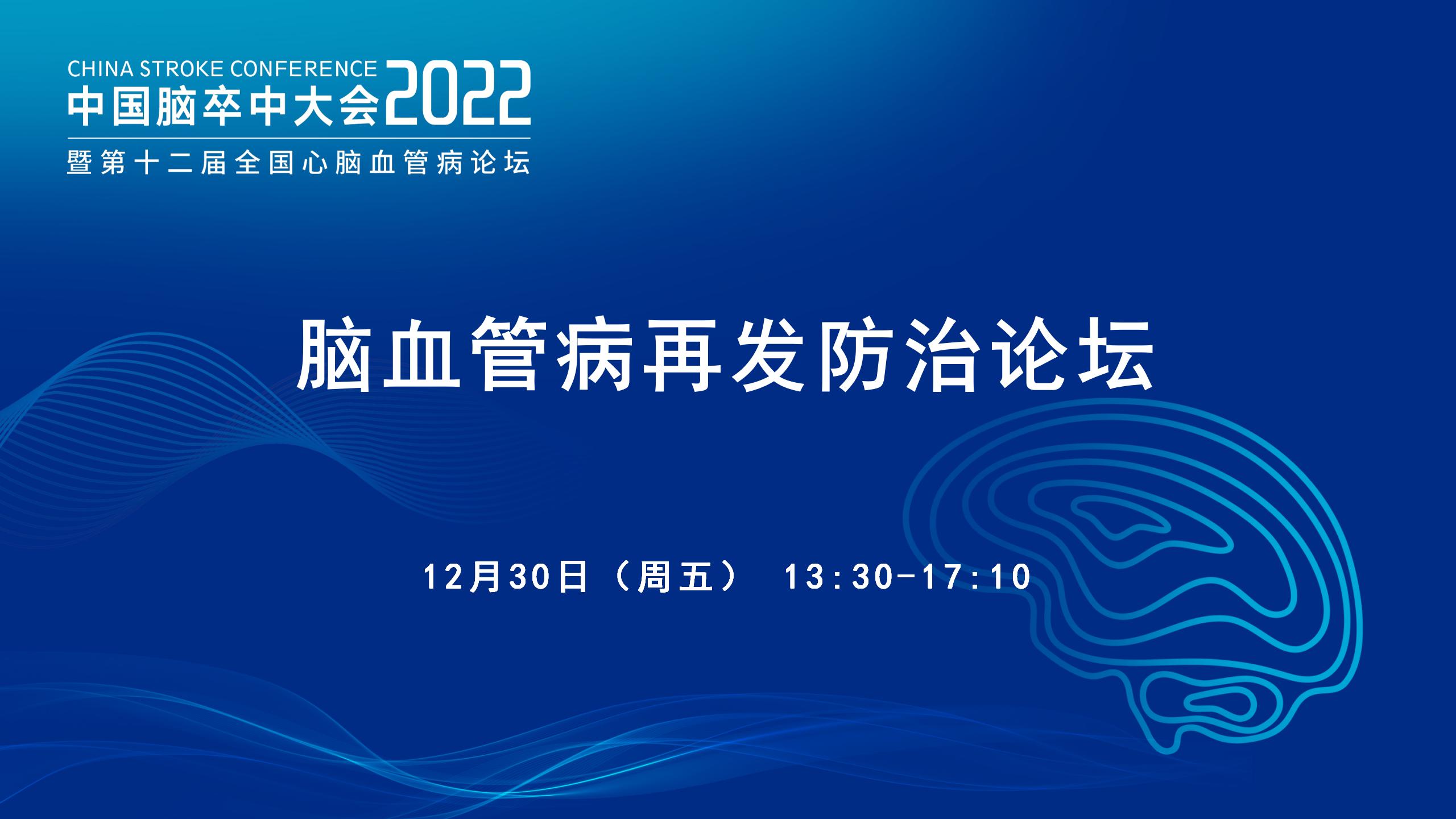 CHINA STROKE CONFERENCE
中国脑卒中大会2022
暨第十二届全国心脑血管病论坛

脑血管病再发防治论坛

12月30日（周五） 13:30-17:10